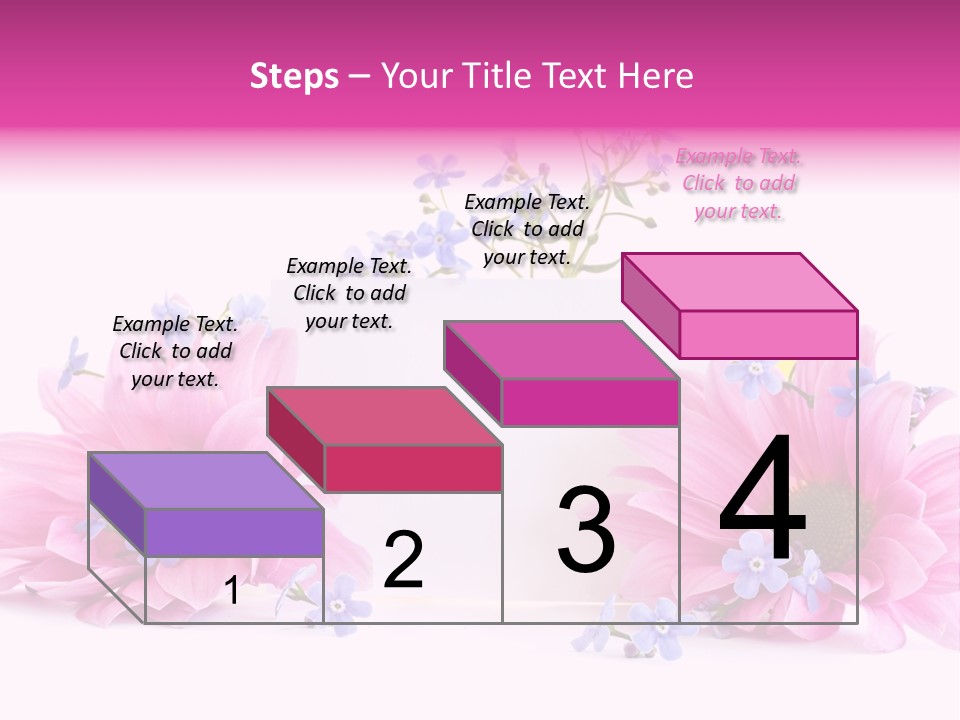 Steps – Your Title Text Here

Example Text. Click to add your text.

Example Text. Click to add your text.

Example Text. Click to add your text.

Example Text. Click to add your text.

1

2

3

4